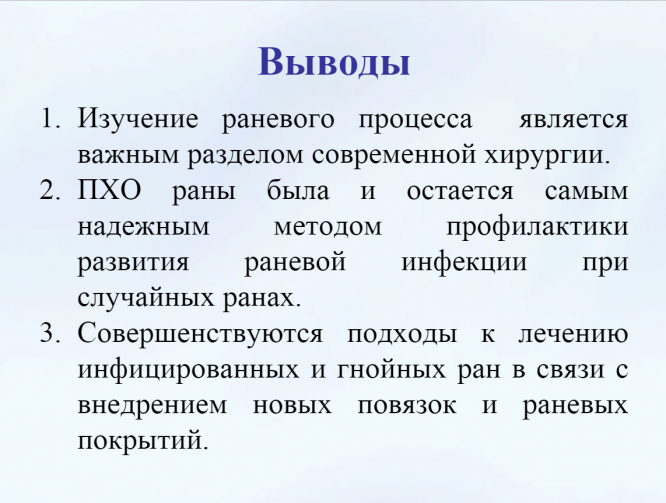 Выводы

1. Изучение раневого процесса является важным разделом современной хирургии.
2. ПХО раны была и остается самым надежным методом профилактики развития раневой инфекции при случайных ранах.
3. Совершенствуются подходы к лечению инфицированных и гнойных ран в связи с внедрением новых повязок и раневых покрытий.